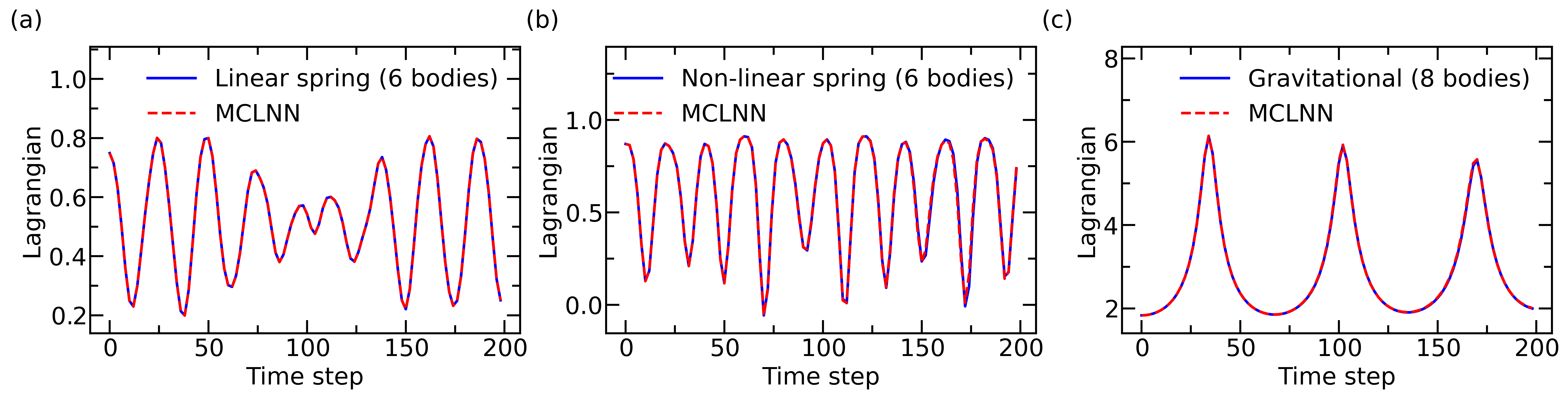 (a)

Linear spring (6 bodies)
MCLNN

Lagrangian

1.0
0.8
0.6
0.4
0.2

0
50
100
150
200

Time step

(b)

Non-linear spring (6 bodies)
MCLNN

Lagrangian

1.0
0.5
0.0

0
50
100
150
200

Time step

(c)

Gravitational (8 bodies)
MCLNN

Lagrangian

8
6
4
2

0
50
100
150
200

Time step